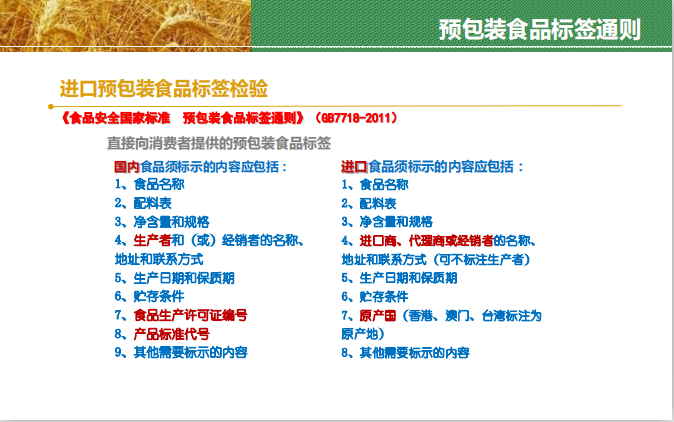 预包装食品标签通则

进口预包装食品标签检验

《食品安全国家标准 预包装食品标签通则》（GB7718-2011）

直接向消费者提供的预包装食品标签

国内食品须标示的内容应包括：
1、食品名称
2、配料表
3、净含量和规格
4、生产者和（或）经销者的名称、地址和联系方式
5、生产日期和保质期
6、贮存条件
7、食品生产许可证编号
8、产品标准代号
9、其他需要标示的内容

进口食品须标示的内容应包括：
1、食品名称
2、配料表
3、净含量和规格
4、进口商、代理商或经销者的名称、地址和联系方式（可不标注生产者）
5、生产日期和保质期
6、贮存条件
7、原产国（香港、澳门、台湾标注为原产地）
8、其他需要标示的内容